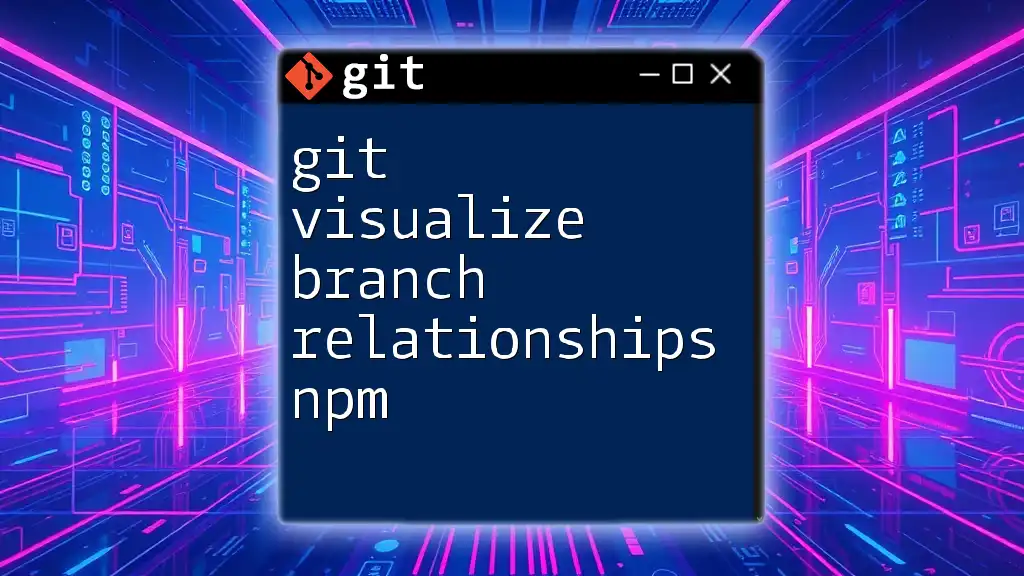 git

git visualize branch relationships npm